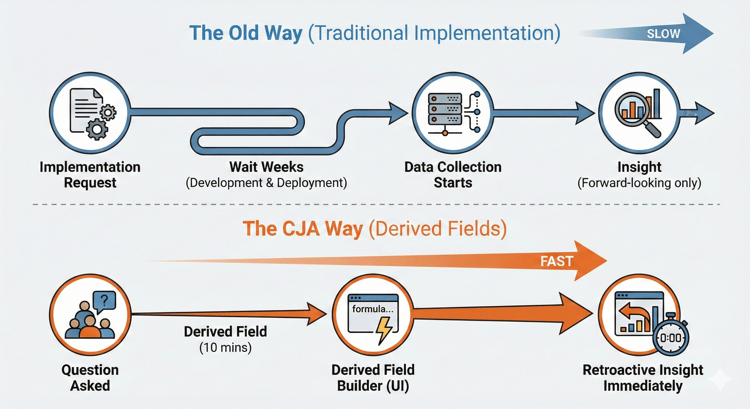 The Old Way (Traditional Implementation)

SLOW

Implementation Request

Wait Weeks
(Development & Deployment)

Data Collection Starts

Insight
(Forward-looking only)

The CJA Way (Derived Fields)

FAST

?

Question Asked

Derived Field
(10 mins)

formula...

Derived Field Builder (UI)

0:00

Retroactive Insight Immediately